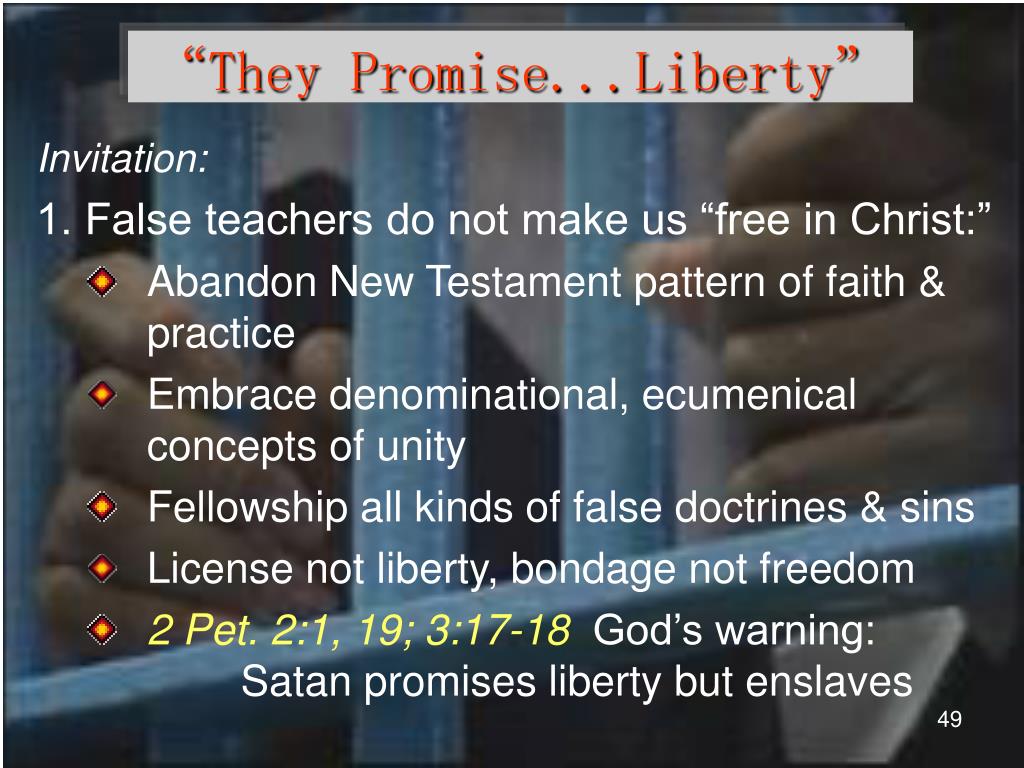 “They Promise...Liberty”

Invitation:

1. False teachers do not make us “free in Christ:”

Abandon New Testament pattern of faith & practice

Embrace denominational, ecumenical concepts of unity

Fellowship all kinds of false doctrines & sins

License not liberty, bondage not freedom

2 Pet. 2:1, 19; 3:17-18 God’s warning: Satan promises liberty but enslaves

49